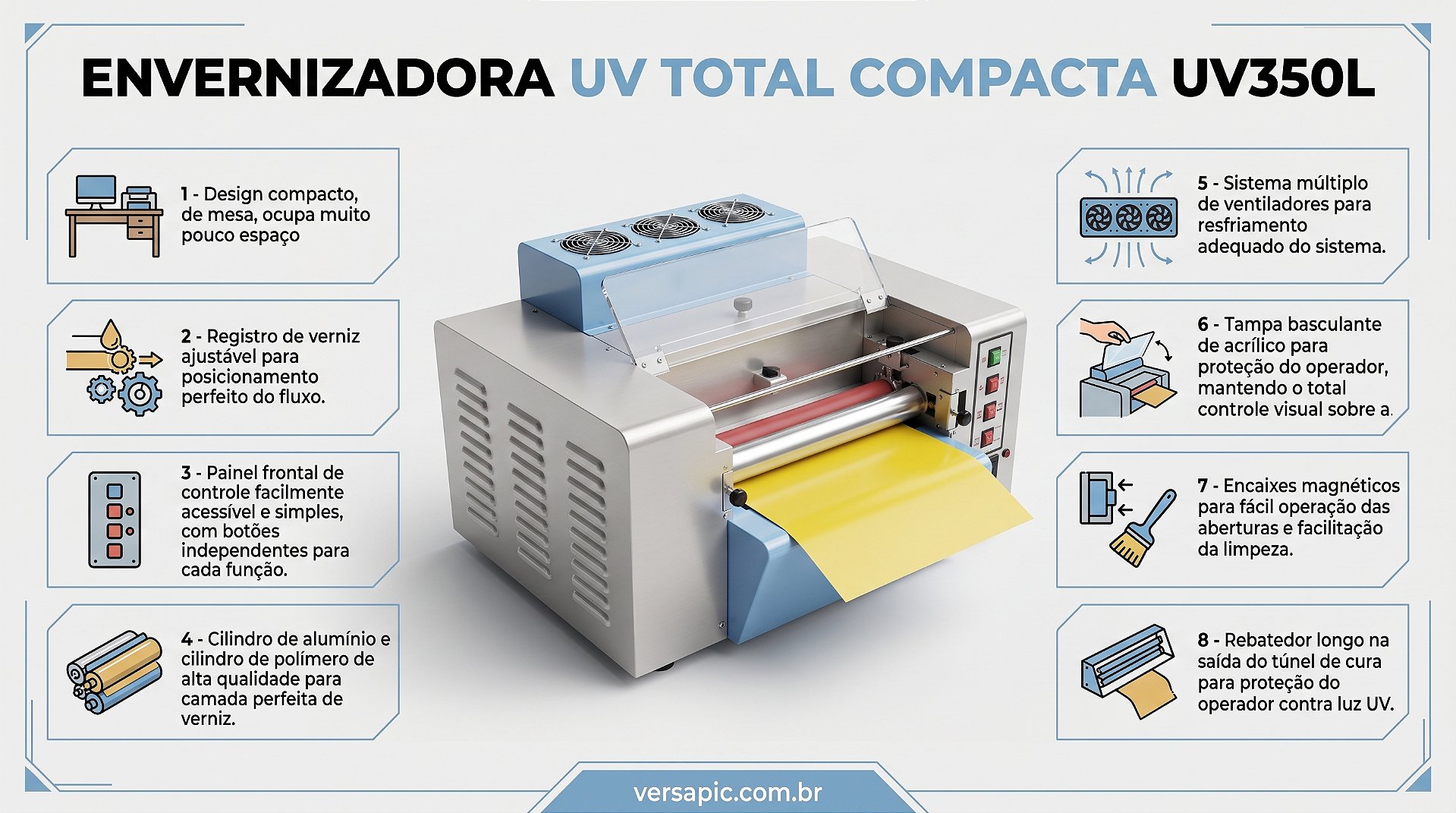 ENVERNIZADORA UV TOTAL COMPACTA UV350L

1 - Design compacto, de mesa, ocupa muito pouco espaço

2 - Registro de verniz ajustável para posicionamento perfeito do fluxo.

3 - Painel frontal de controle facilmente acessível e simples, com botões independentes para cada função.

4 - Cilindro de alumínio e cilindro de polímero de alta qualidade para camada perfeita de verniz.

5 - Sistema múltiplo de ventiladores para resfriamento adequado do sistema.

6 - Tampa basculante de acrílico para proteção do operador, mantendo o total controle visual sobre a.

7 - Encaixes magnéticos para fácil operação das aberturas e facilitação da limpeza.

8 - Rebatedor longo na saída do túnel de cura para proteção do operador contra luz UV.

versapic.com.br